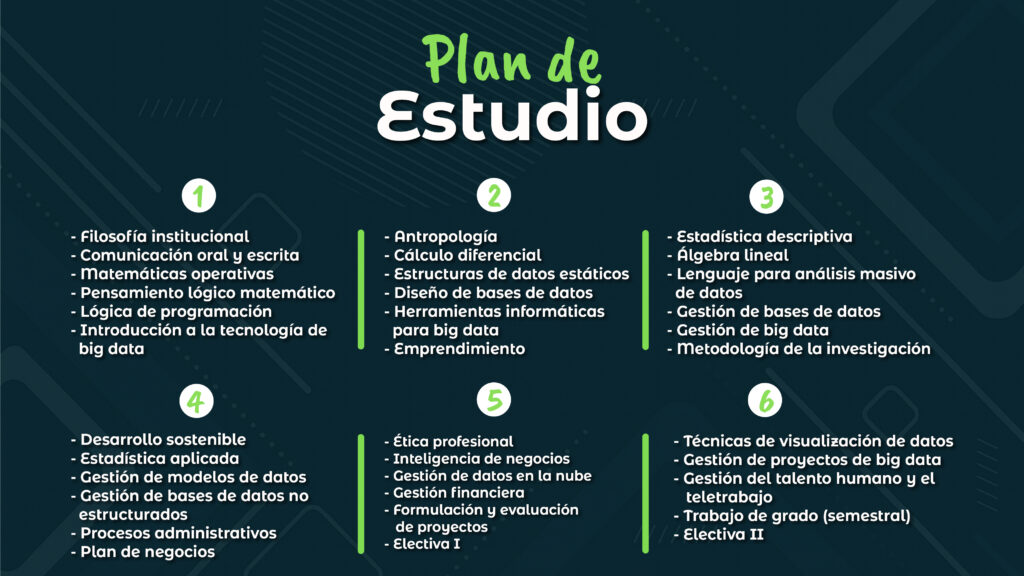 Plan de
Estudio

1

- Filosofía institucional
- Comunicación oral y escrita
- Matemáticas operativas
- Pensamiento lógico matemático
- Lógica de programación
- Introducción a la tecnología de big data

2

- Antropología
- Cálculo diferencial
- Estructuras de datos estáticos
- Diseño de bases de datos
- Herramientas informáticas para big data
- Emprendimiento

3

- Estadística descriptiva
- Álgebra lineal
- Lenguaje para análisis masivo de datos
- Gestión de bases de datos
- Gestión de big data
- Metodología de la investigación

4

- Desarrollo sostenible
- Estadística aplicada
- Gestión de modelos de datos
- Gestión de bases de datos no estructurados
- Procesos administrativos
- Plan de negocios

5

- Ética profesional
- Inteligencia de negocios
- Gestión de datos en la nube
- Gestión financiera
- Formulación y evaluación de proyectos
- Electiva I

6

- Técnicas de visualización de datos
- Gestión de proyectos de big data
- Gestión del talento humano y el teletrabajo
- Trabajo de grado (semestral)
- Electiva II